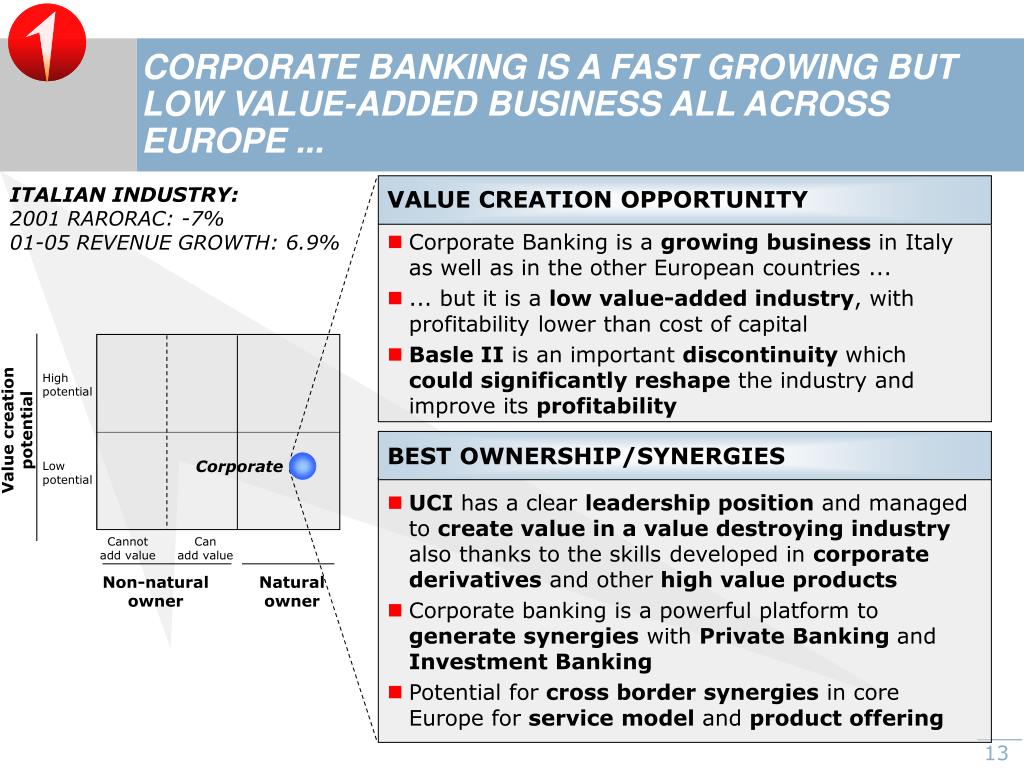 CORPORATE BANKING IS A FAST GROWING BUT LOW VALUE-ADDED BUSINESS ALL ACROSS EUROPE ...

ITALIAN INDUSTRY:
2001 RARORAC: -7%
01-05 REVENUE GROWTH: 6.9%

Value creation potential

High potential

Low potential

Corporate

Cannot add value

Can add value

Non-natural owner

Natural owner

VALUE CREATION OPPORTUNITY

Corporate Banking is a growing business in Italy as well as in the other European countries ...

... but it is a low value-added industry, with profitability lower than cost of capital

Basle II is an important discontinuity which could significantly reshape the industry and improve its profitability

BEST OWNERSHIP/SYNERGIES

UCI has a clear leadership position and managed to create value in a value destroying industry also thanks to the skills developed in corporate derivatives and other high value products

Corporate banking is a powerful platform to generate synergies with Private Banking and Investment Banking

Potential for cross border synergies in core Europe for service model and product offering

13